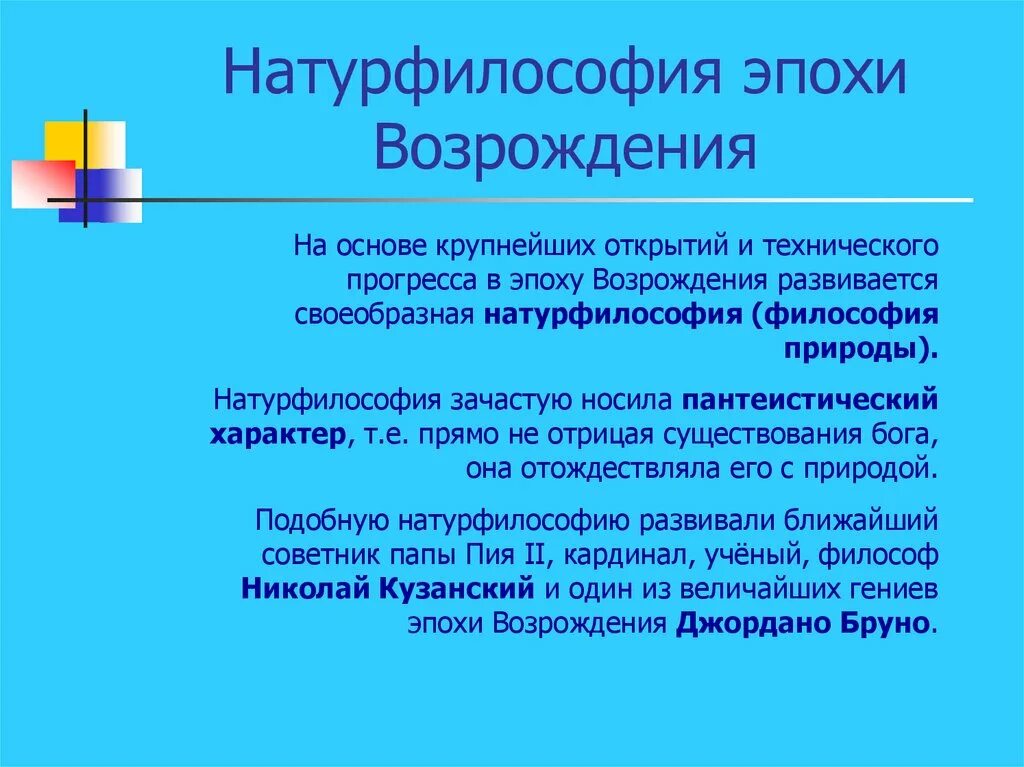 Натурфилософия эпохи Возрождения

На основе крупнейших открытий и технического прогресса в эпоху Возрождения развивается своеобразная натурфилософия (философия природы).

Натурфилософия зачастую носила пантеистический характер, т.е. прямо не отрицая существования бога, она отождествляла его с природой.

Подобную натурфилософию развивали ближайший советник папы Пия II, кардинал, учёный, философ Николай Кузанский и один из величайших гениев эпохи Возрождения Джордано Бруно.